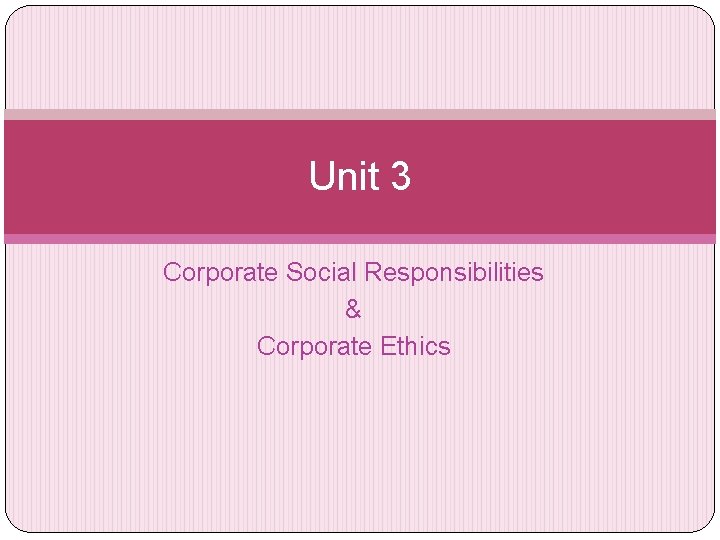 Unit 3

Corporate Social Responsibilities
&
Corporate Ethics